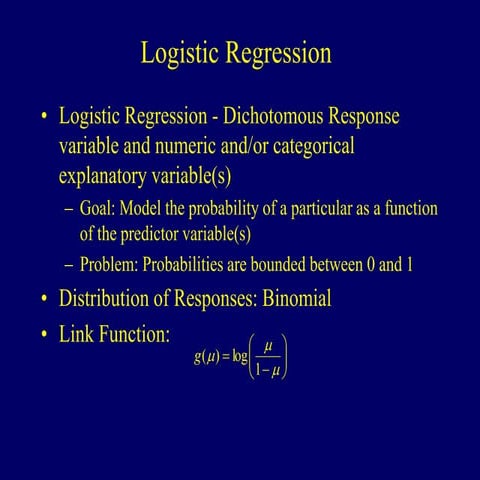 Logistic Regression

• Logistic Regression - Dichotomous Response variable and numeric and/or categorical explanatory variable(s)

– Goal: Model the probability of a particular as a function of the predictor variable(s)

– Problem: Probabilities are bounded between 0 and 1

• Distribution of Responses: Binomial

• Link Function:

$g(\mu) = \log\left(\frac{\mu}{1-\mu}\right)$